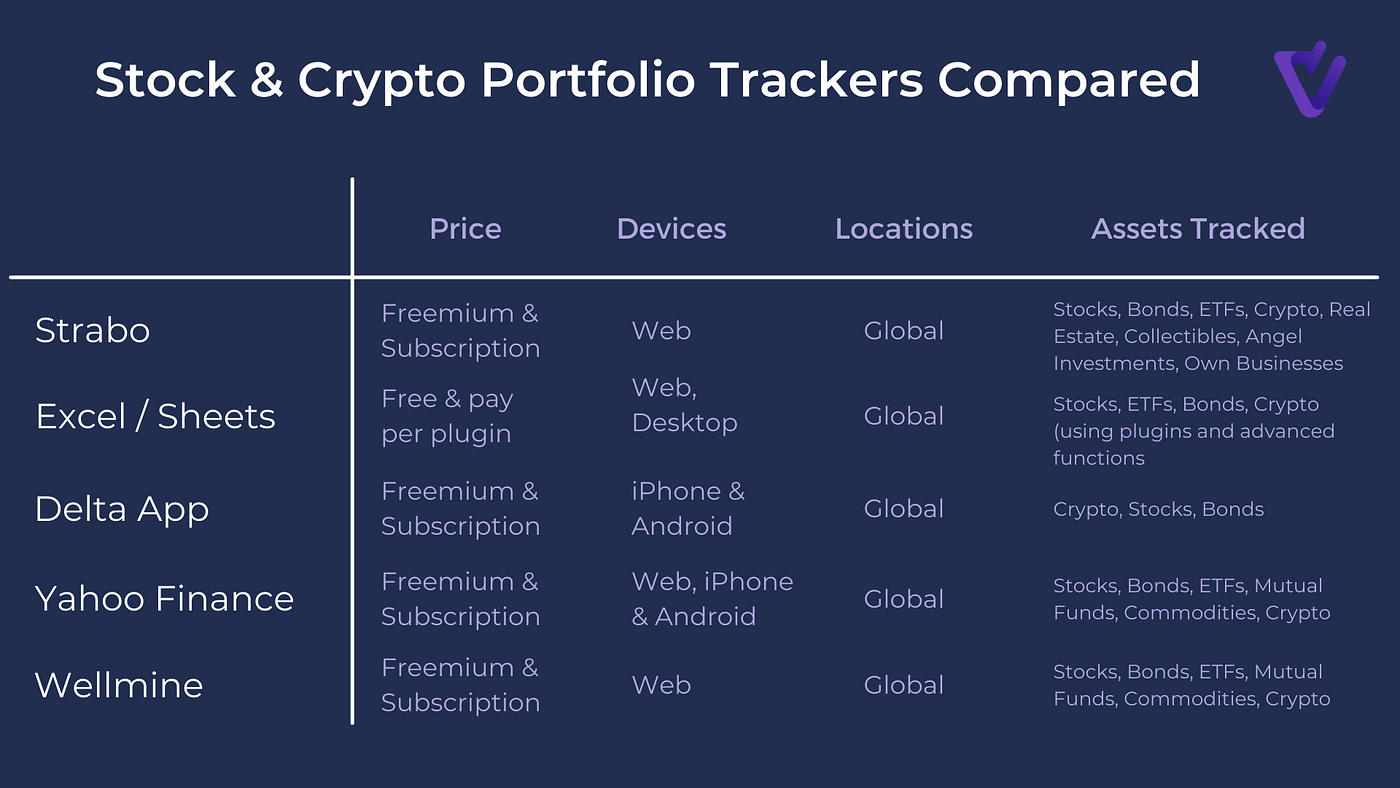 Stock & Crypto Portfolio Trackers Compared

| | Price | Devices | Locations | Assets Tracked |
|---|---|---|---|---|
| Strabo | Freemium & Subscription | Web | Global | Stocks, Bonds, ETFs, Crypto, Real Estate, Collectibles, Angel Investments, Own Businesses |
| Excel / Sheets | Free & pay per plugin | Web, Desktop | Global | Stocks, ETFs, Bonds, Crypto (using plugins and advanced functions |
| Delta App | Freemium & Subscription | iPhone & Android | Global | Crypto, Stocks, Bonds |
| Yahoo Finance | Freemium & Subscription | Web, iPhone & Android | Global | Stocks, Bonds, ETFs, Mutual Funds, Commodities, Crypto |
| Wellmine | Freemium & Subscription | Web | Global | Stocks, Bonds, ETFs, Mutual Funds, Commodities, Crypto |